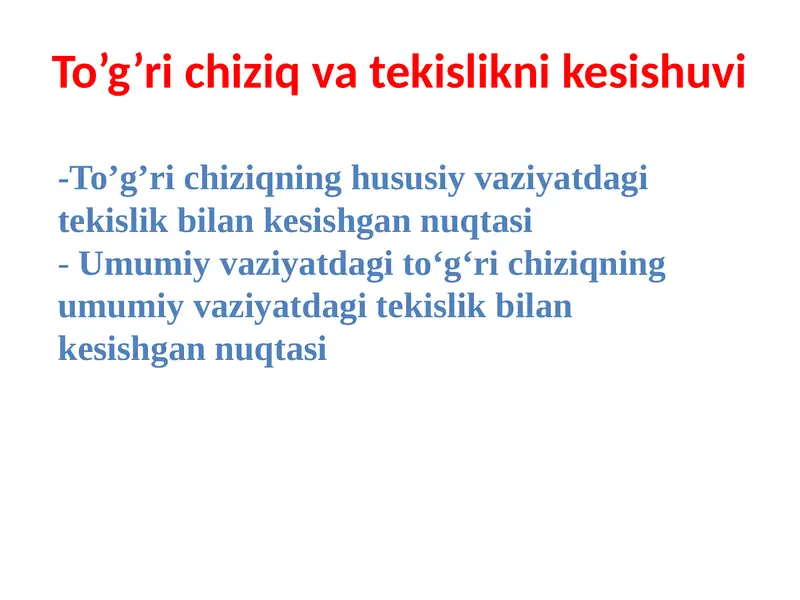 To’g’ri chiziq va tekislikni kesishuvi

-To’g’ri chiziqning hususiy vaziyatdagi tekislik bilan kesishgan nuqtasi
- Umumiy vaziyatdagi to‘g‘ri chiziqning umumiy vaziyatdagi tekislik bilan kesishgan nuqtasi